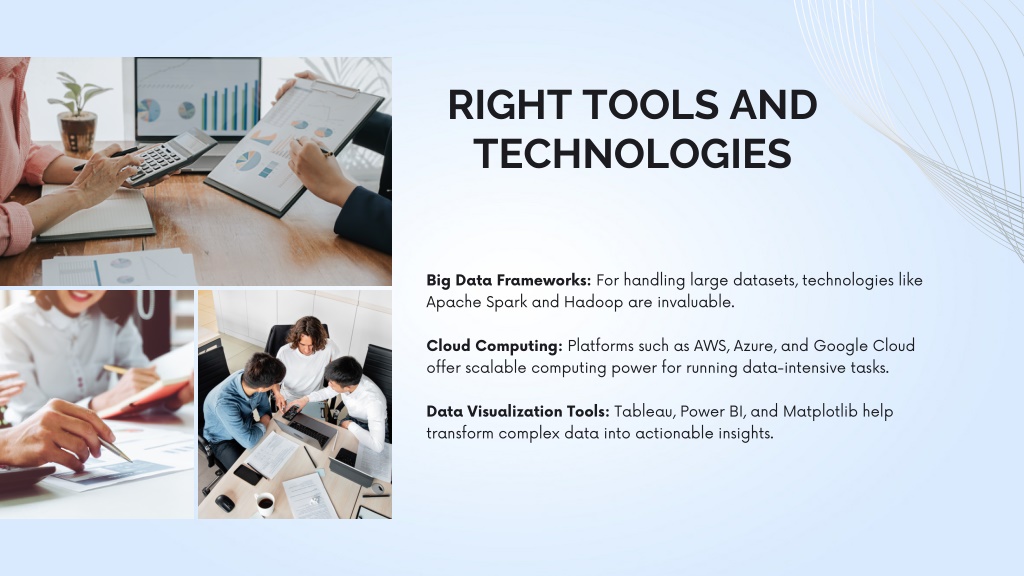 RIGHT TOOLS AND TECHNOLOGIES

Big Data Frameworks: For handling large datasets, technologies like Apache Spark and Hadoop are invaluable.

Cloud Computing: Platforms such as AWS, Azure, and Google Cloud offer scalable computing power for running data-intensive tasks.

Data Visualization Tools: Tableau, Power BI, and Matplotlib help transform complex data into actionable insights.